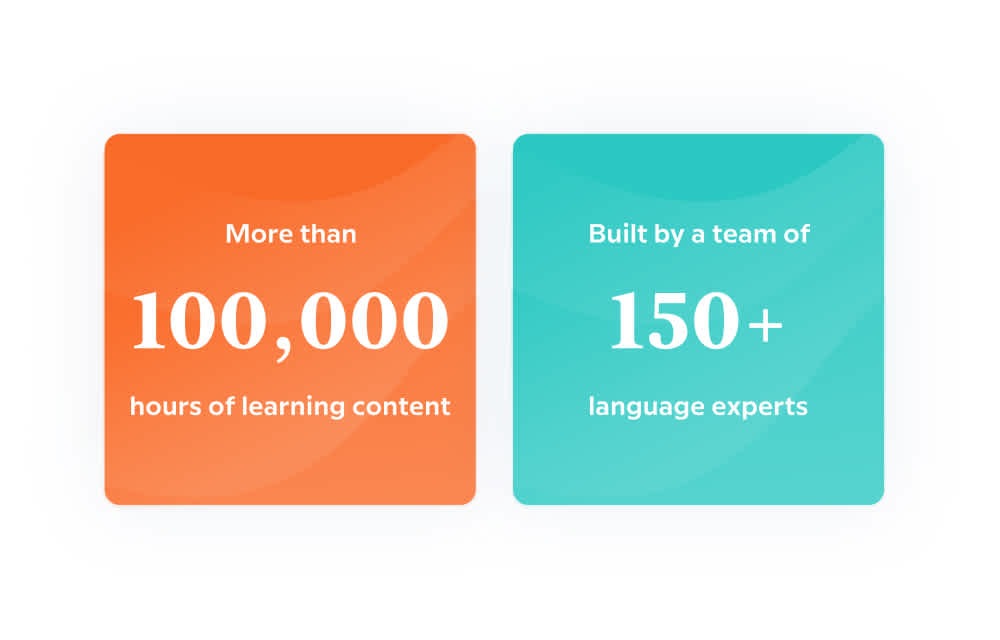 More than

100,000

hours of learning content

Built by a team of

150+

language experts